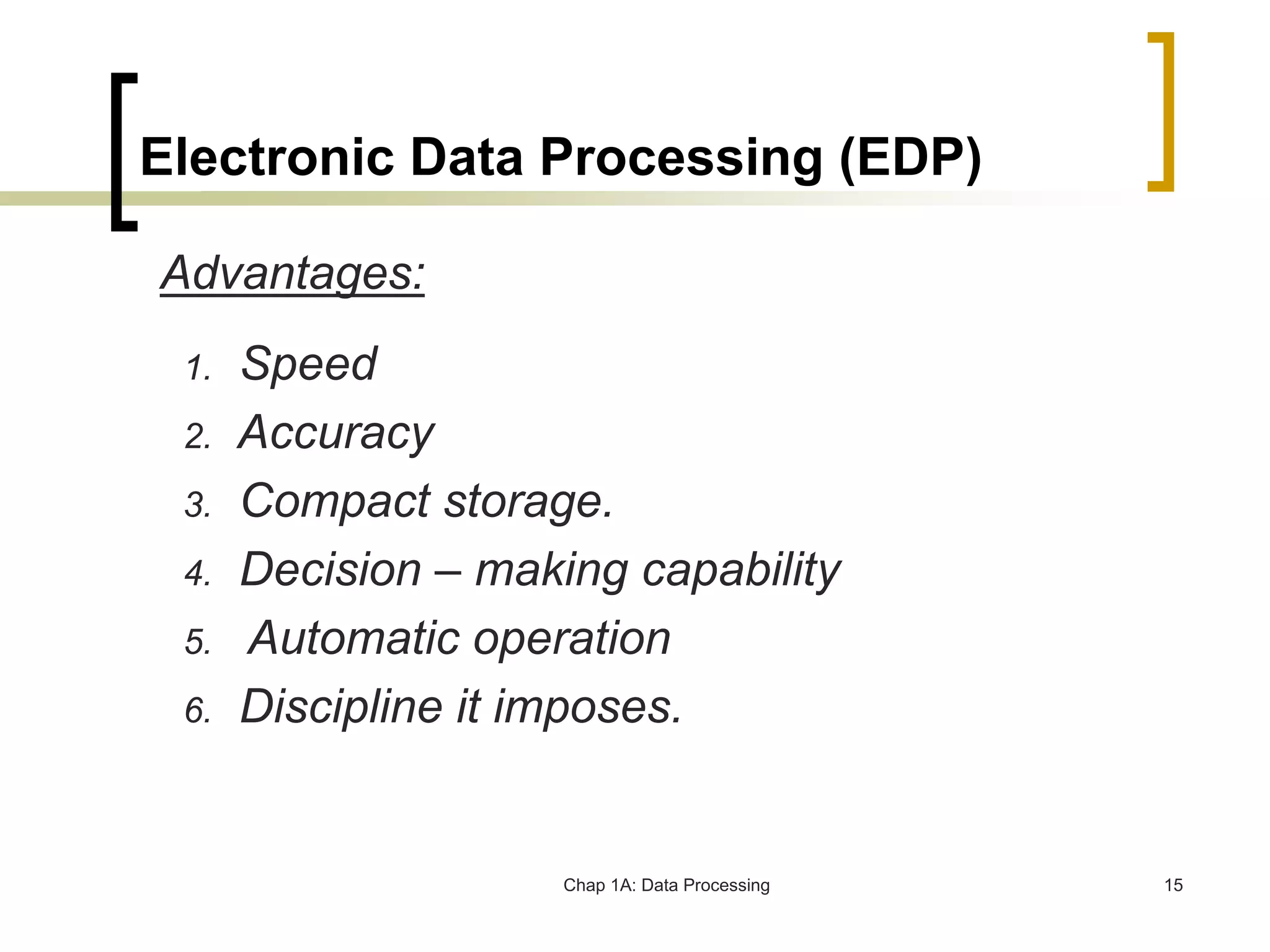 Electronic Data Processing (EDP)

Advantages:

1. Speed
2. Accuracy
3. Compact storage.
4. Decision – making capability
5. Automatic operation
6. Discipline it imposes.

Chap 1A: Data Processing

15